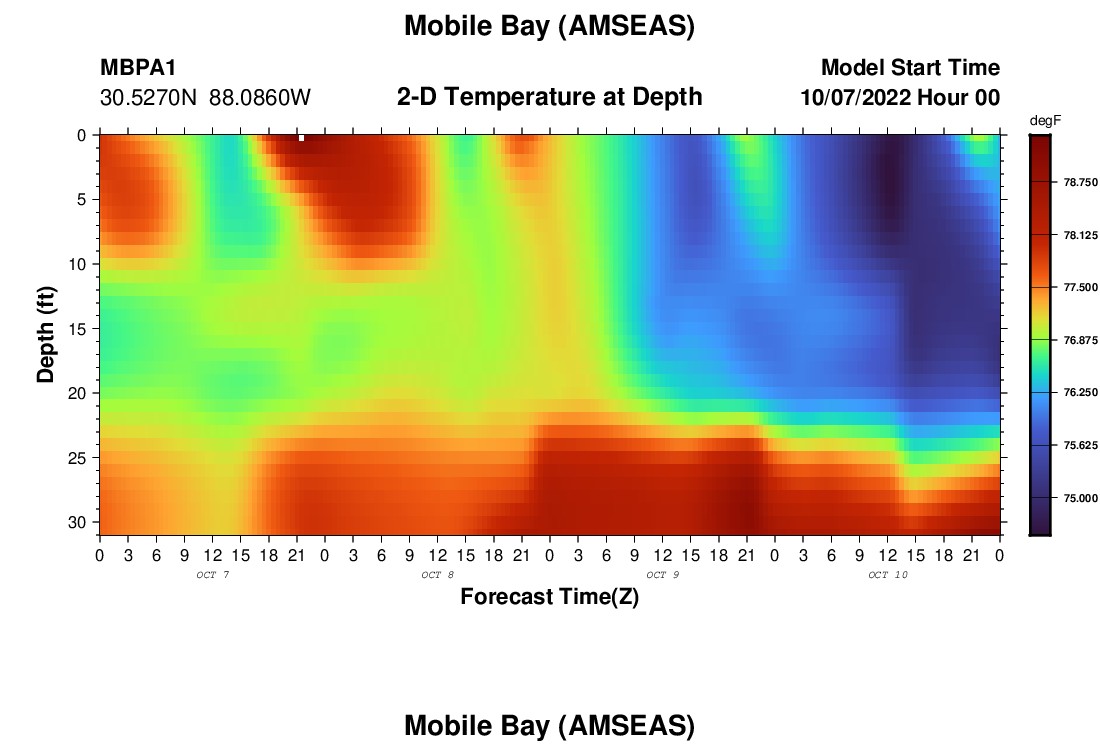 Mobile Bay (AMSEAS)

MBPA1
30.5270N 88.0860W

2-D Temperature at Depth

Model Start Time
10/07/2022 Hour 00

degF
78.750
78.125
77.500
76.875
76.250
75.625
75.000

Depth (ft)
0
5
10
15
20
25
30

0 3 6 9 12 15 18 21 0 3 6 9 12 15 18 21 0 3 6 9 12 15 18 21 0 3 6 9 12 15 18 21 0
OCT 7
OCT 8
OCT 9
OCT 10

Forecast Time(Z)

Mobile Bay (AMSEAS)